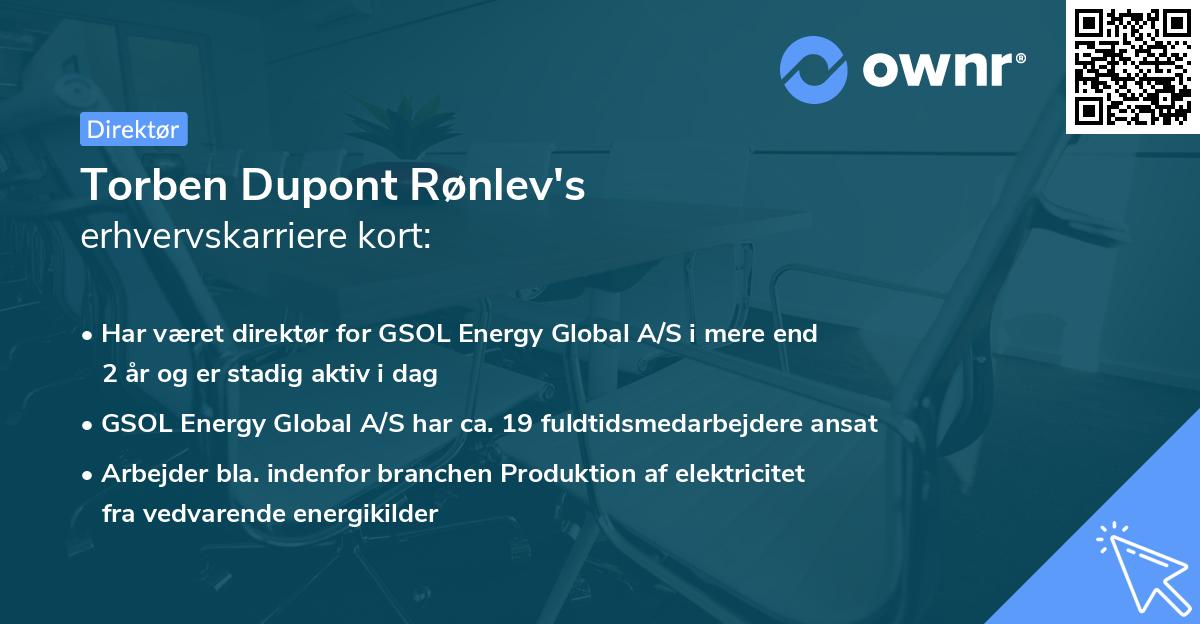 ownr®

Direktør

Torben Dupont Rønlev's
erhvervskarriere kort:

• Har været direktør for GSOL Energy Global A/S i mere end 2 år og er stadig aktiv i dag

• GSOL Energy Global A/S har ca. 19 fuldtidsmedarbejdere ansat

• Arbejder bla. indenfor branchen Produktion af elektricitet fra vedvarende energikilder